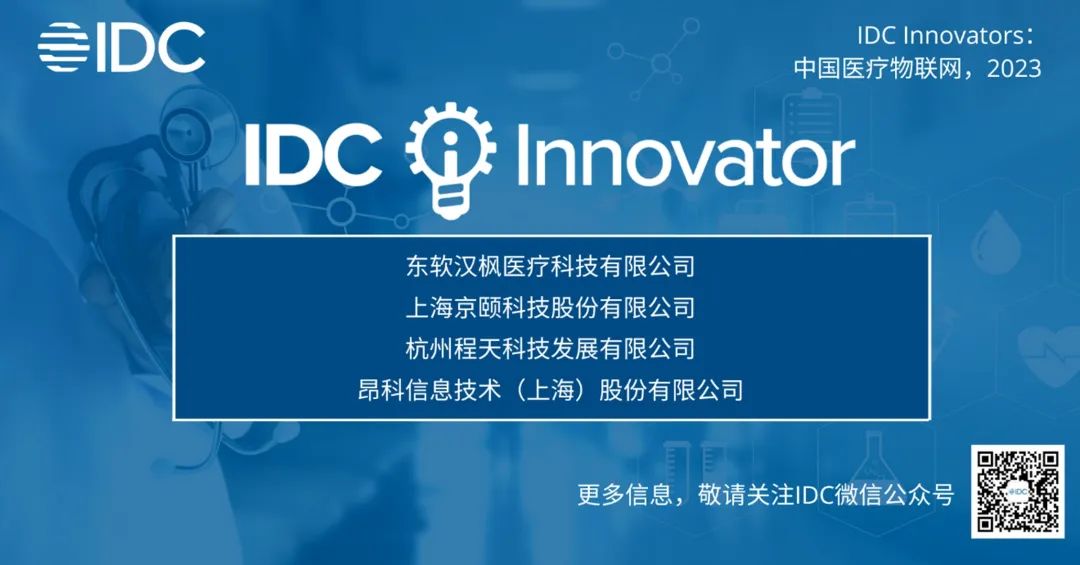 IDC

IDC Innovators：
中国医疗物联网，2023

IDC Innovator

东软汉枫医疗科技有限公司
上海京颐科技股份有限公司
杭州程天科技发展有限公司
昂科信息技术（上海）股份有限公司

更多信息，敬请关注IDC微信公众号

IDC